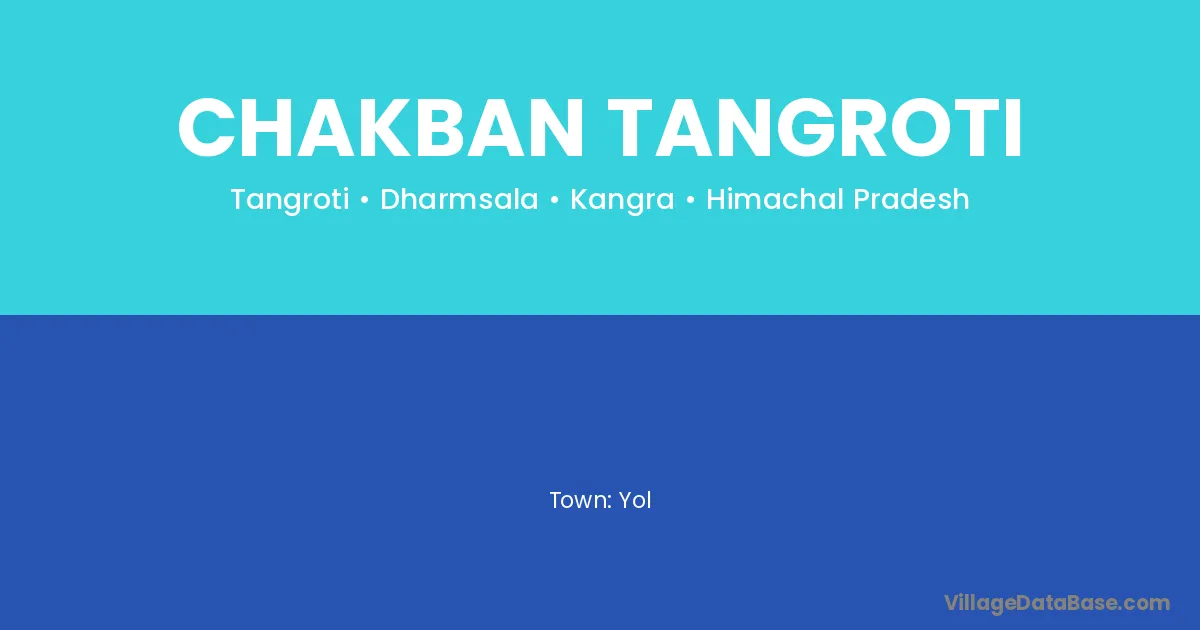 CHAKBAN TANGROTI

Tangroti • Dharmsala • Kangra • Himachal Pradesh

Town: Yol

VillageDataBase.com